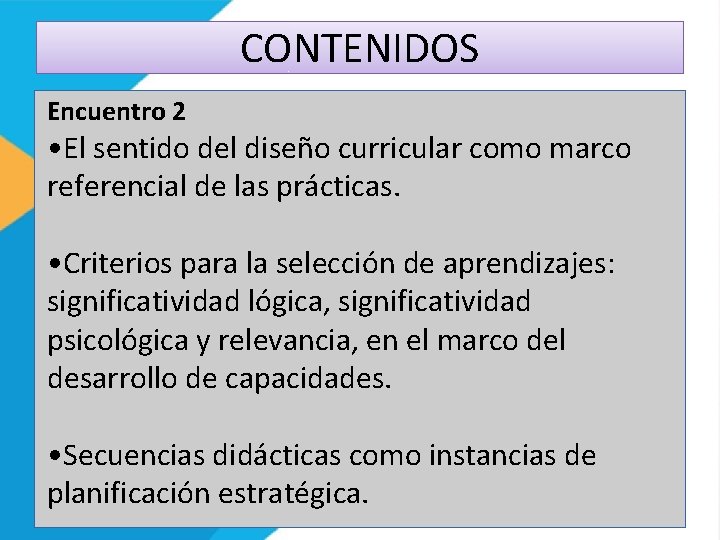 CONTENIDOS

Encuentro 2

•El sentido del diseño curricular como marco referencial de las prácticas.

•Criterios para la selección de aprendizajes: significatividad lógica, significatividad psicológica y relevancia, en el marco del desarrollo de capacidades.

•Secuencias didácticas como instancias de planificación estratégica.